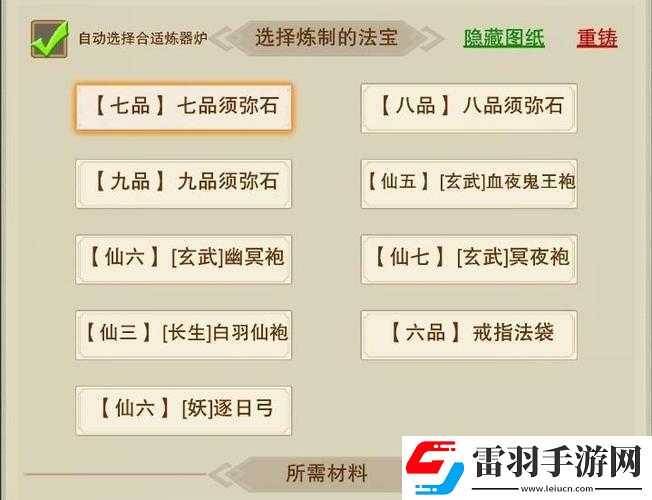 自动选择合适炼器炉

选择炼制的法宝

隐藏图纸

重铸

【七品】七品须弥石

【八品】八品须弥石

【九品】九品须弥石

【仙五】[玄武]血夜鬼王袍

【仙六】[玄武]幽冥袍

【仙七】[玄武]冥夜袍

【仙三】[长生]白羽仙袍

【六品】戒指法袋

【仙六】[妖]逐日弓

所需材料

雷羽手游网

www.leiucn.com